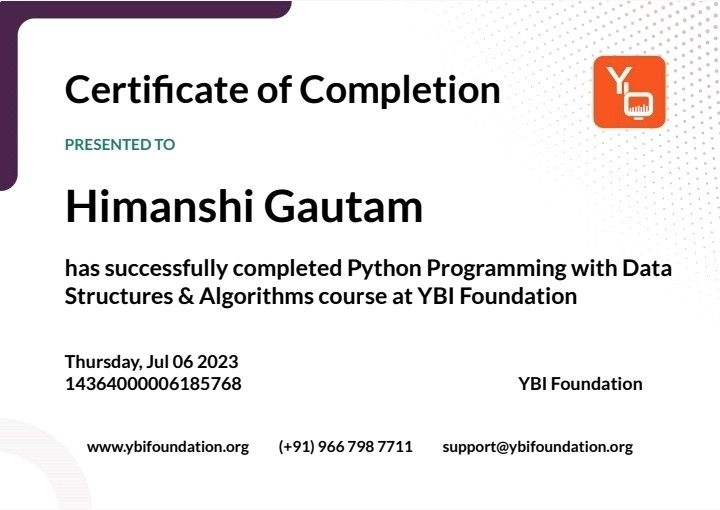 Certificate of Completion

YB

PRESENTED TO

Himanshi Gautam

has successfully completed Python Programming with Data Structures & Algorithms course at YBI Foundation

Thursday, Jul 06 2023
14364000006185768

YBI Foundation

www.ybifoundation.org (+91) 966 798 7711 support@ybifoundation.org